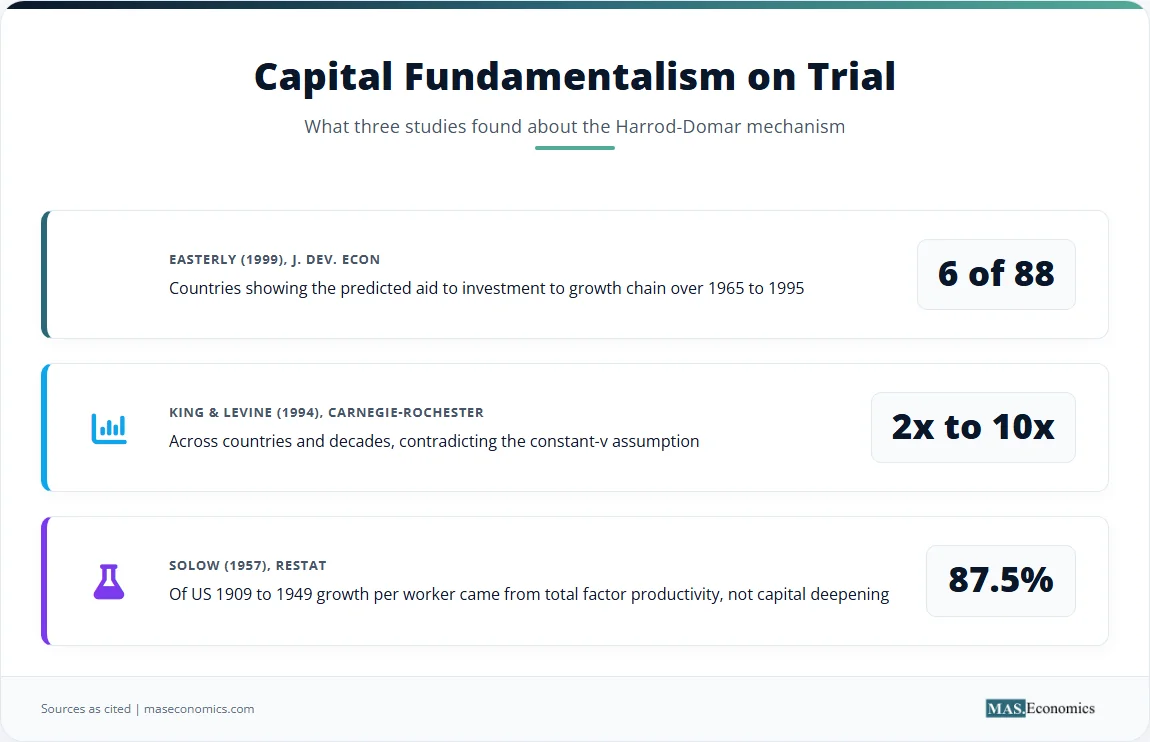 Capital Fundamentalism on Trial

What three studies found about the Harrod-Domar mechanism

EASTERLY (1999), J. DEV. ECON
Countries showing the predicted aid to investment to growth chain over 1965 to 1995
6 of 88

KING & LEVINE (1994), CARNEGIE-ROCHESTER
Across countries and decades, contradicting the constant-v assumption
2x to 10x

SOLOW (1957), RESTAT
Of US 1909 to 1949 growth per worker came from total factor productivity, not capital deepening
87.5%

Sources as cited | maseconomics.com

MAS Economics